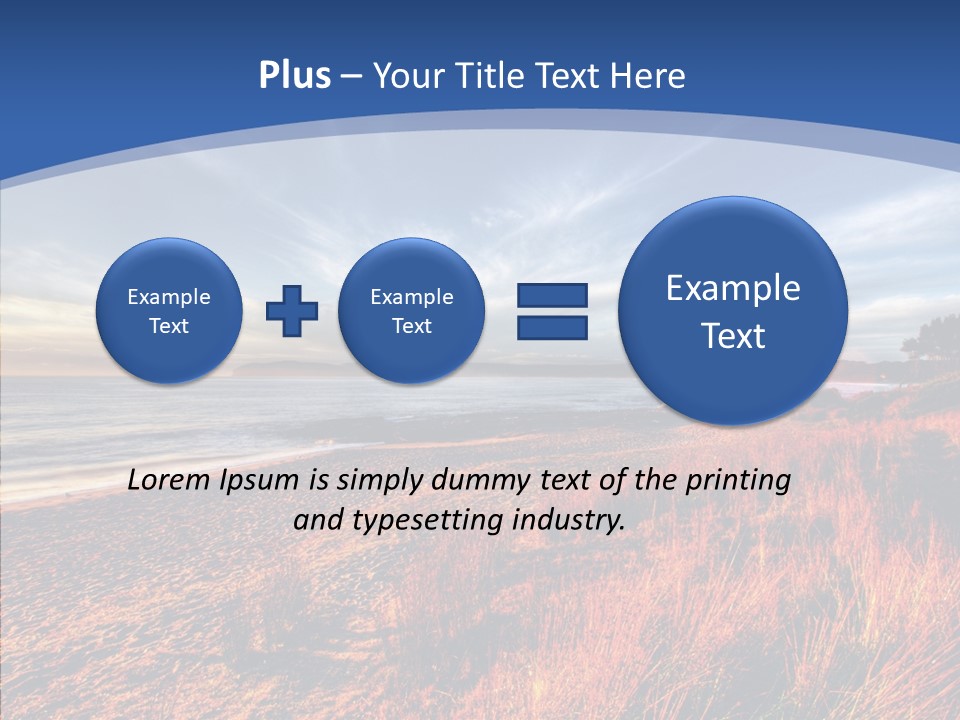 Plus – Your Title Text Here

Example Text

Example Text

Example Text

Lorem Ipsum is simply dummy text of the printing and typesetting industry.